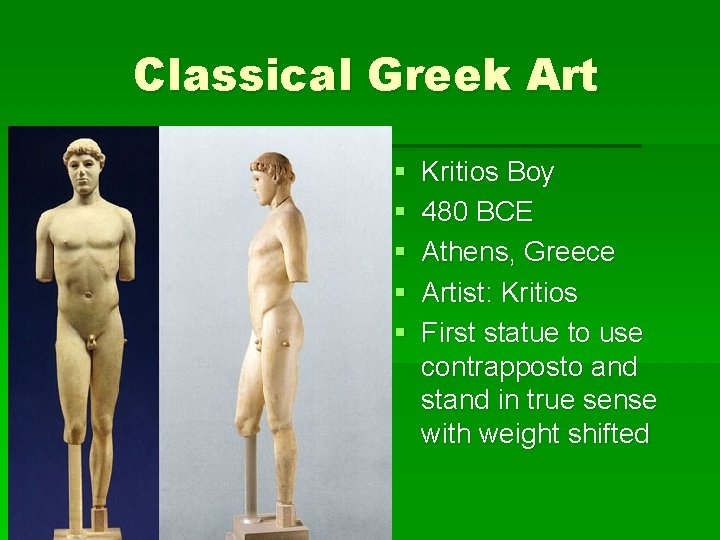 Classical Greek Art

- Kritios Boy
- 480 BCE
- Athens, Greece
- Artist: Kritios
- First statue to use contrapposto and stand in true sense with weight shifted